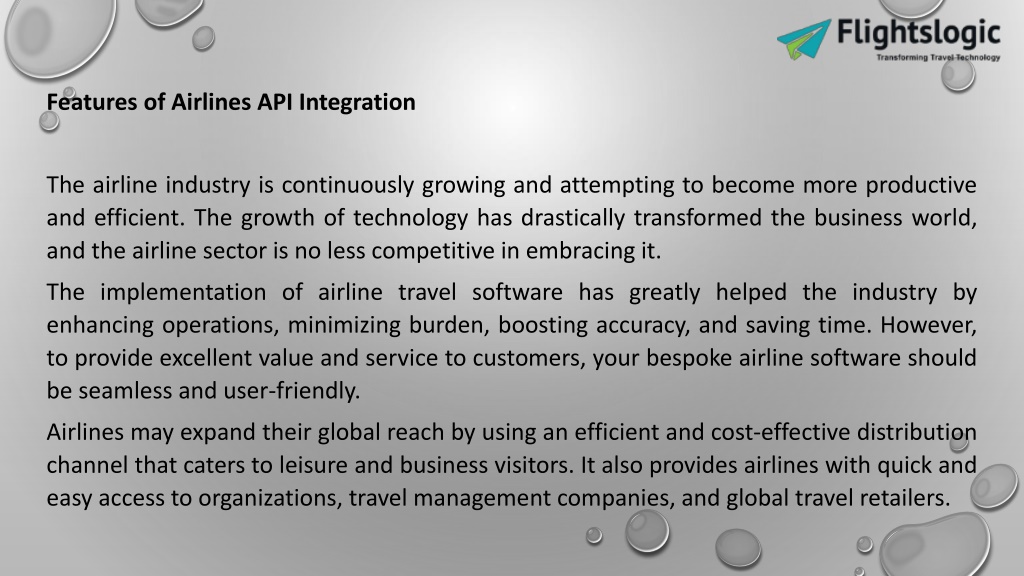 Flightslogic
Transforming Travel Technology

Features of Airlines API Integration

The airline industry is continuously growing and attempting to become more productive and efficient. The growth of technology has drastically transformed the business world, and the airline sector is no less competitive in embracing it.

The implementation of airline travel software has greatly helped the industry by enhancing operations, minimizing burden, boosting accuracy, and saving time. However, to provide excellent value and service to customers, your bespoke airline software should be seamless and user-friendly.

Airlines may expand their global reach by using an efficient and cost-effective distribution channel that caters to leisure and business visitors. It also provides airlines with quick and easy access to organizations, travel management companies, and global travel retailers.